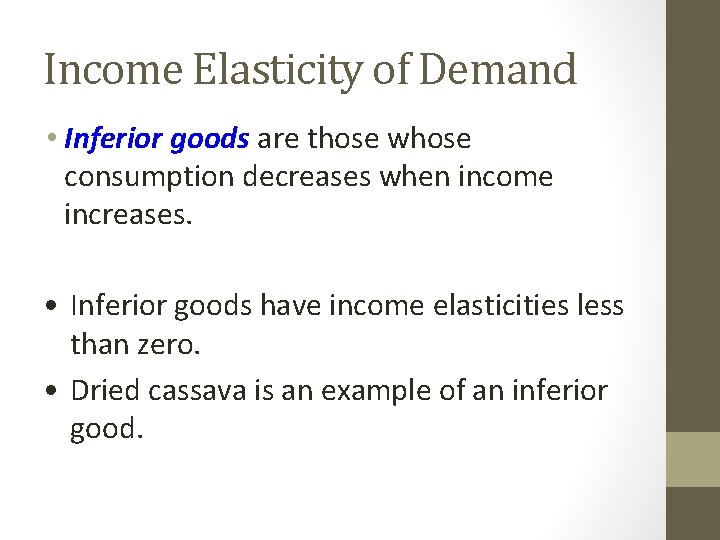 Income Elasticity of Demand

• Inferior goods are those whose consumption decreases when income increases.

• Inferior goods have income elasticities less than zero.

• Dried cassava is an example of an inferior good.